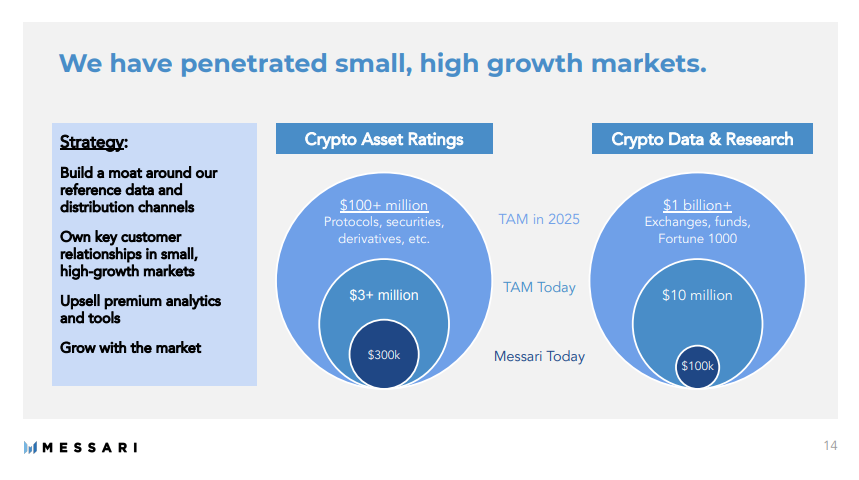 We have penetrated small, high growth markets.

Strategy:

Build a moat around our reference data and distribution channels

Own key customer relationships in small, high-growth markets

Upsell premium analytics and tools

Grow with the market

Crypto Asset Ratings

$100+ million
Protocols, securities, derivatives, etc.

$3+ million

$300k

TAM in 2025

TAM Today

Messari Today

Crypto Data & Research

$1 billion+
Exchanges, funds, Fortune 1000

$10 million

$100k

MESSARI

14